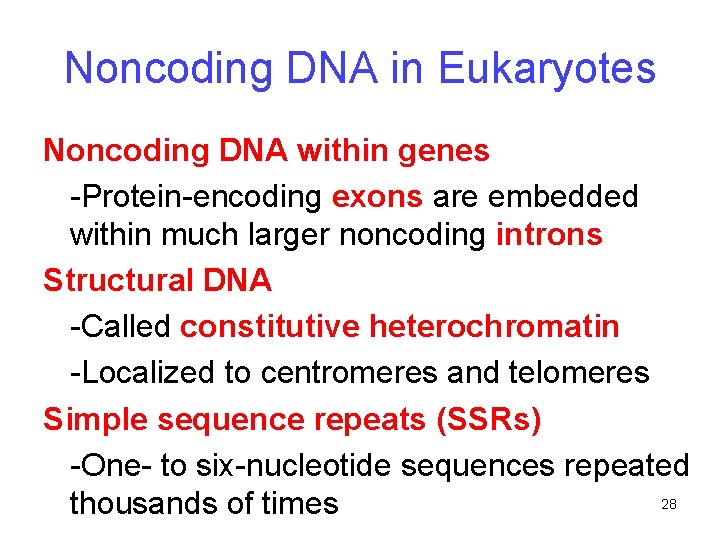 Noncoding DNA in Eukaryotes

Noncoding DNA within genes

-Protein-encoding exons are embedded within much larger noncoding introns

Structural DNA

-Called constitutive heterochromatin

-Localized to centromeres and telomeres

Simple sequence repeats (SSRs)

-One- to six-nucleotide sequences repeated thousands of times

28